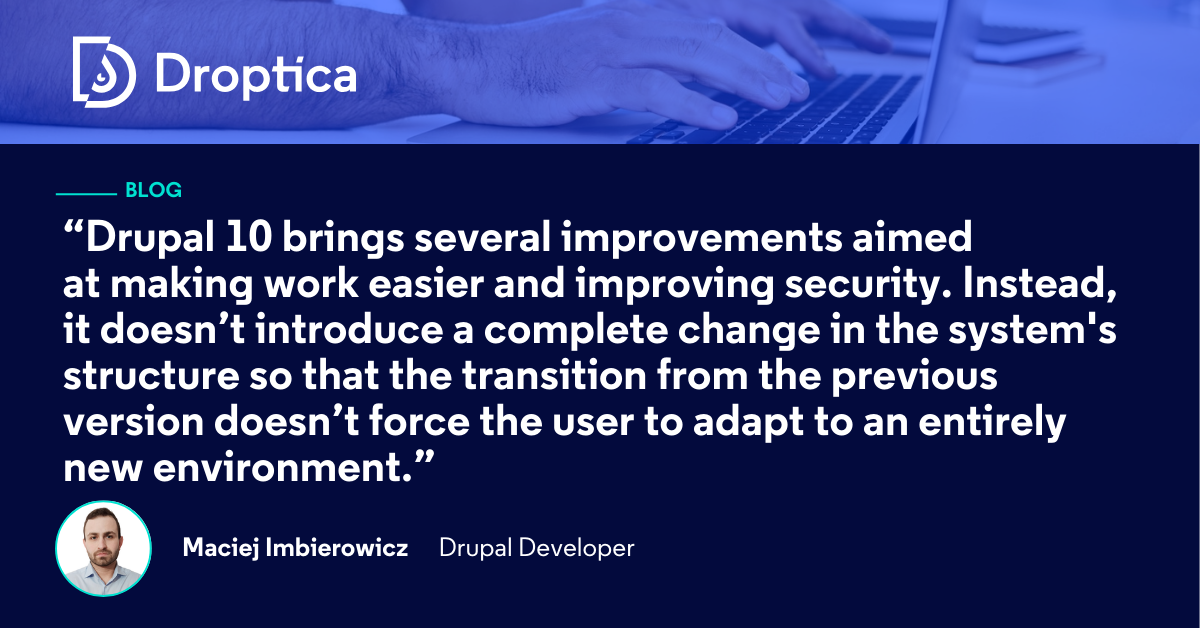 Droptica

BLOG

“Drupal 10 brings several improvements aimed at making work easier and improving security. Instead, it doesn’t introduce a complete change in the system's structure so that the transition from the previous version doesn’t force the user to adapt to an entirely new environment.”

Maciej Imbierowicz Drupal Developer